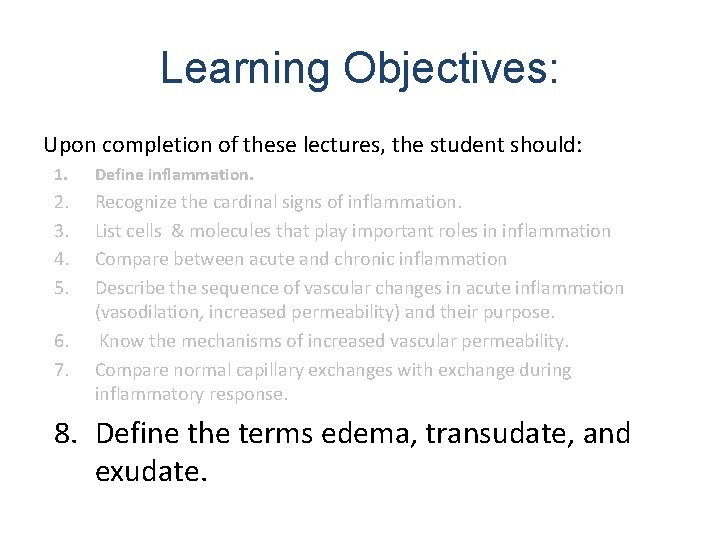 Learning Objectives:

Upon completion of these lectures, the student should:

1. Define inflammation.
2. Recognize the cardinal signs of inflammation.
3. List cells & molecules that play important roles in inflammation
4. Compare between acute and chronic inflammation
5. Describe the sequence of vascular changes in acute inflammation (vasodilation, increased permeability) and their purpose.
6. Know the mechanisms of increased vascular permeability.
7. Compare normal capillary exchanges with exchange during inflammatory response.
8. Define the terms edema, transudate, and exudate.